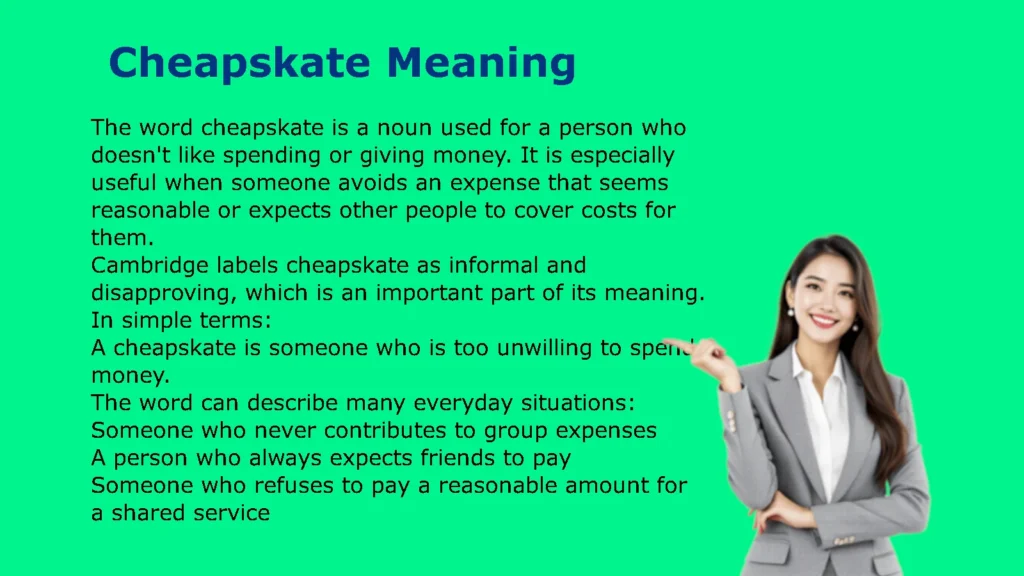 Cheapskate Meaning

The word cheapskate is a noun used for a person who doesn't like spending or giving money. It is especially useful when someone avoids an expense that seems reasonable or expects other people to cover costs for them.
Cambridge labels cheapskate as informal and disapproving, which is an important part of its meaning.
In simple terms:
A cheapskate is someone who is too unwilling to spend money.
The word can describe many everyday situations:
Someone who never contributes to group expenses
A person who always expects friends to pay
Someone who refuses to pay a reasonable amount for a shared service